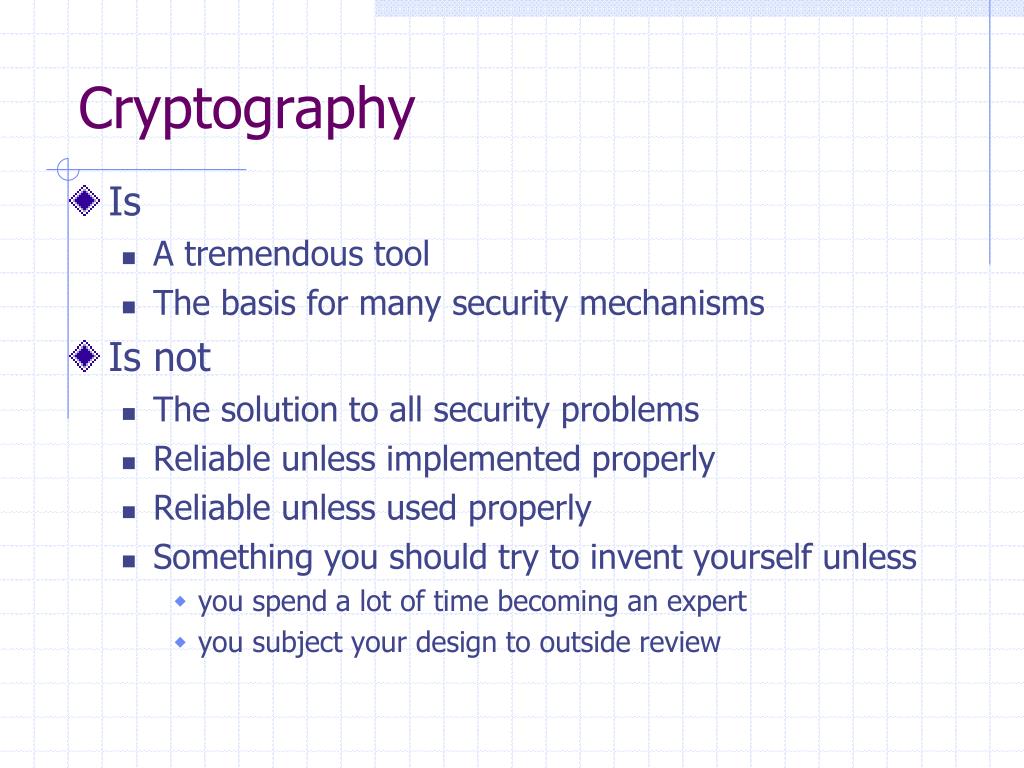 Cryptography

Is
A tremendous tool
The basis for many security mechanisms

Is not
The solution to all security problems
Reliable unless implemented properly
Reliable unless used properly
Something you should try to invent yourself unless
you spend a lot of time becoming an expert
you subject your design to outside review